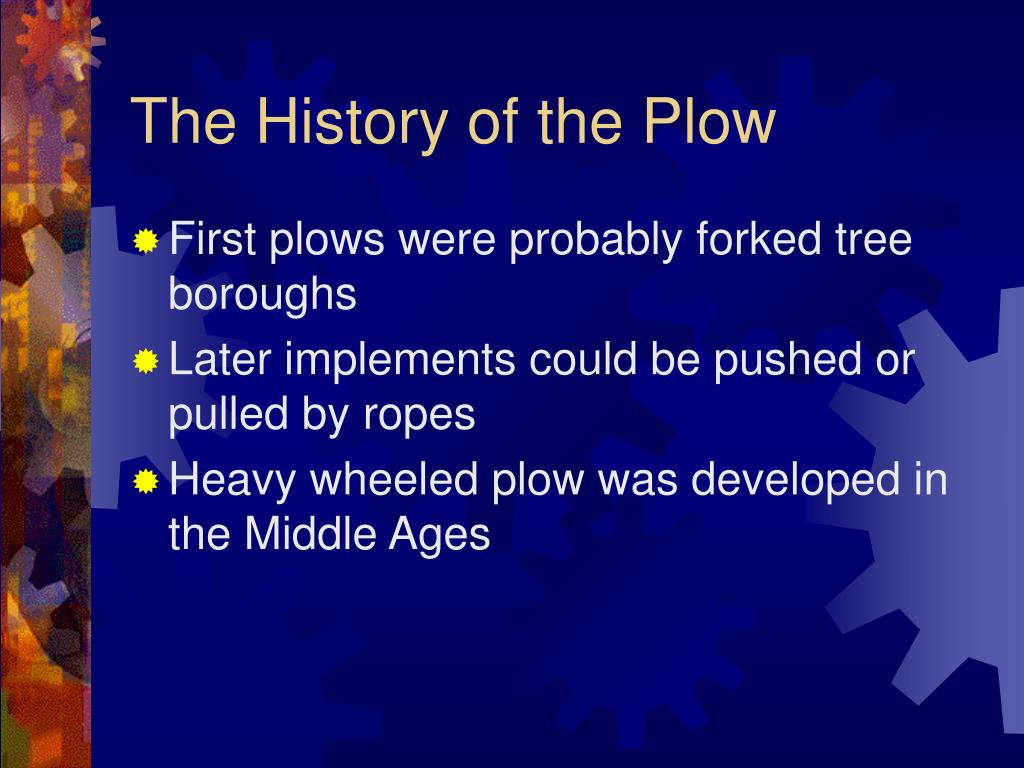 The History of the Plow

First plows were probably forked tree boroughs

Later implements could be pushed or pulled by ropes

Heavy wheeled plow was developed in the Middle Ages